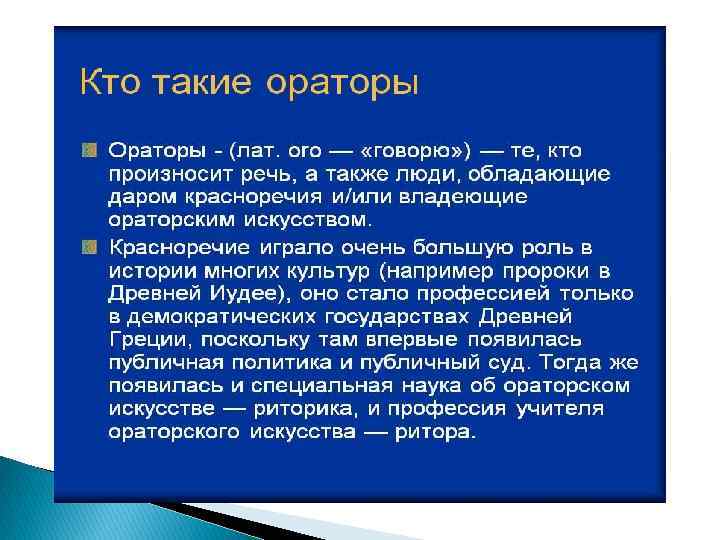 Кто такие ораторы

Ораторы - (лат. oro — «говорю») — те, кто произносит речь, а также люди, обладающие даром красноречия и/или владеющие ораторским искусством.

Красноречие играло очень большую роль в истории многих культур (например пророки в Древней Иудее), оно стало профессией только в демократических государствах Древней Греции, поскольку там впервые появилась публичная политика и публичный суд. Тогда же появилась и специальная наука об ораторском искусстве — риторика, и профессия учителя ораторского искусства — ритора.